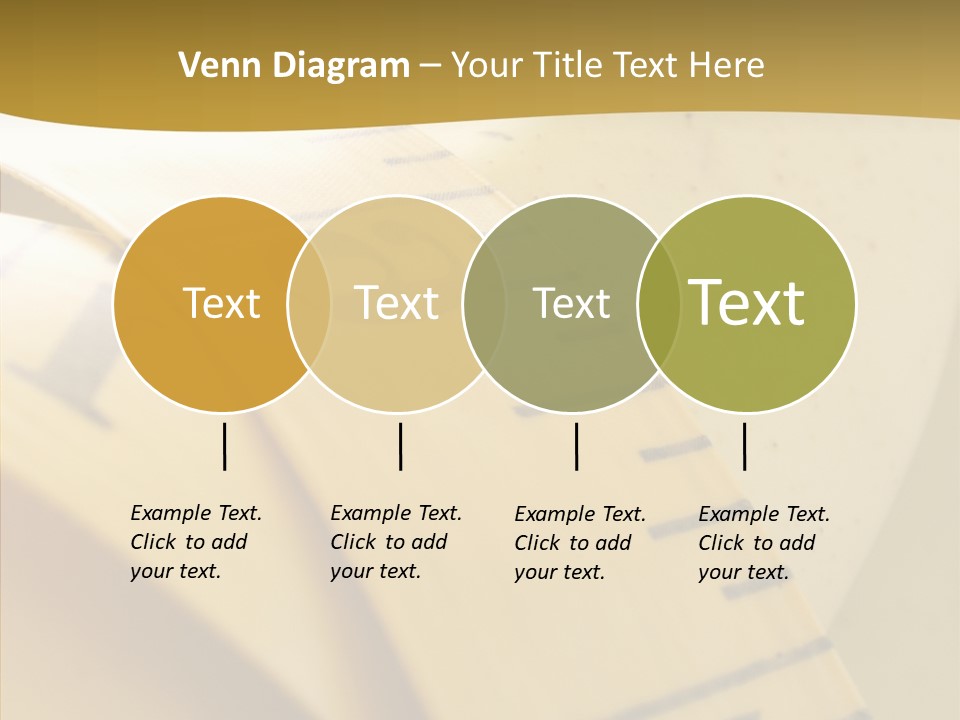 Venn Diagram – Your Title Text Here

Text

Text

Text

Text

Example Text. Click to add your text.

Example Text. Click to add your text.

Example Text. Click to add your text.

Example Text. Click to add your text.